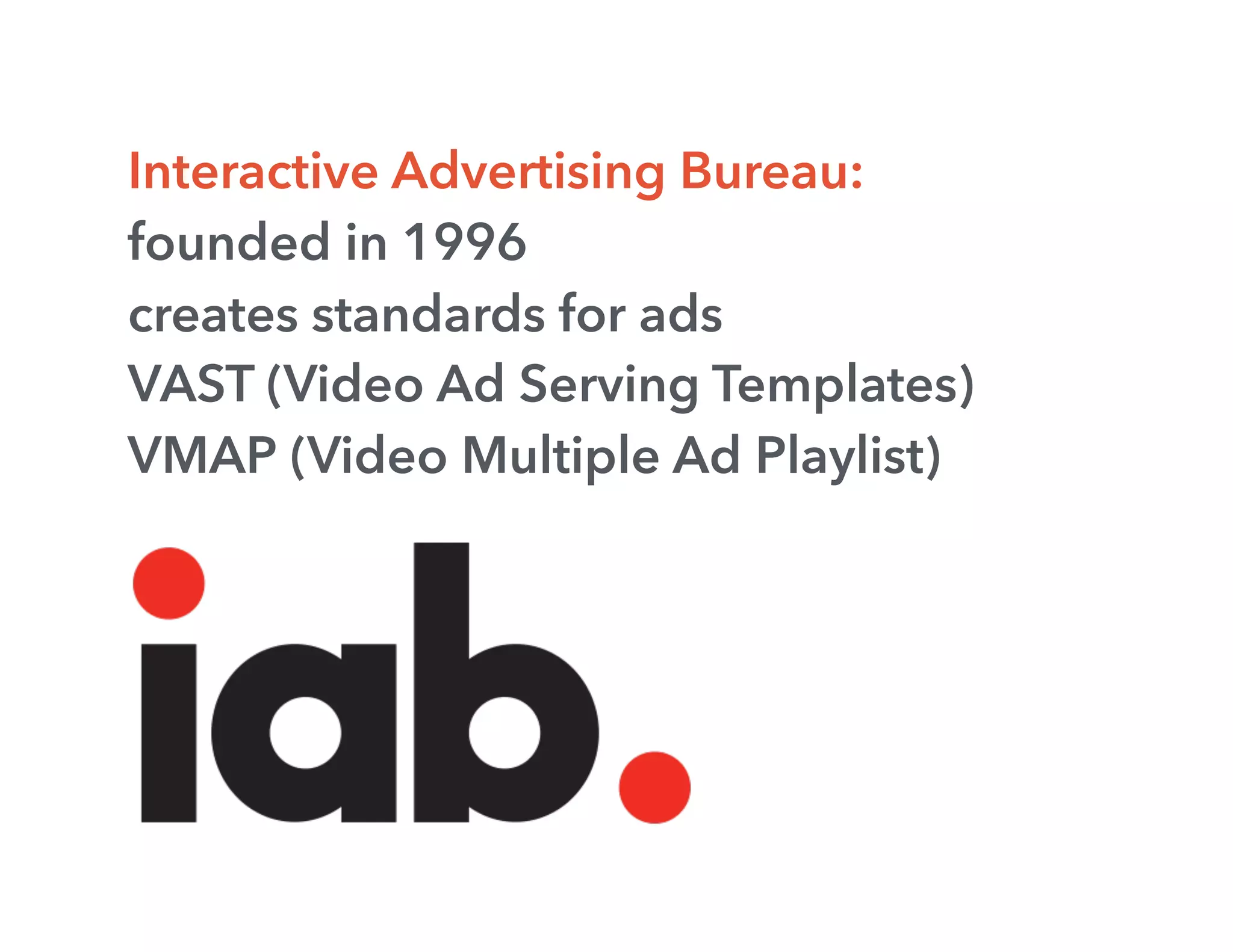 Interactive Advertising Bureau:
founded in 1996
creates standards for ads
VAST (Video Ad Serving Templates)
VMAP (Video Multiple Ad Playlist)

iab.